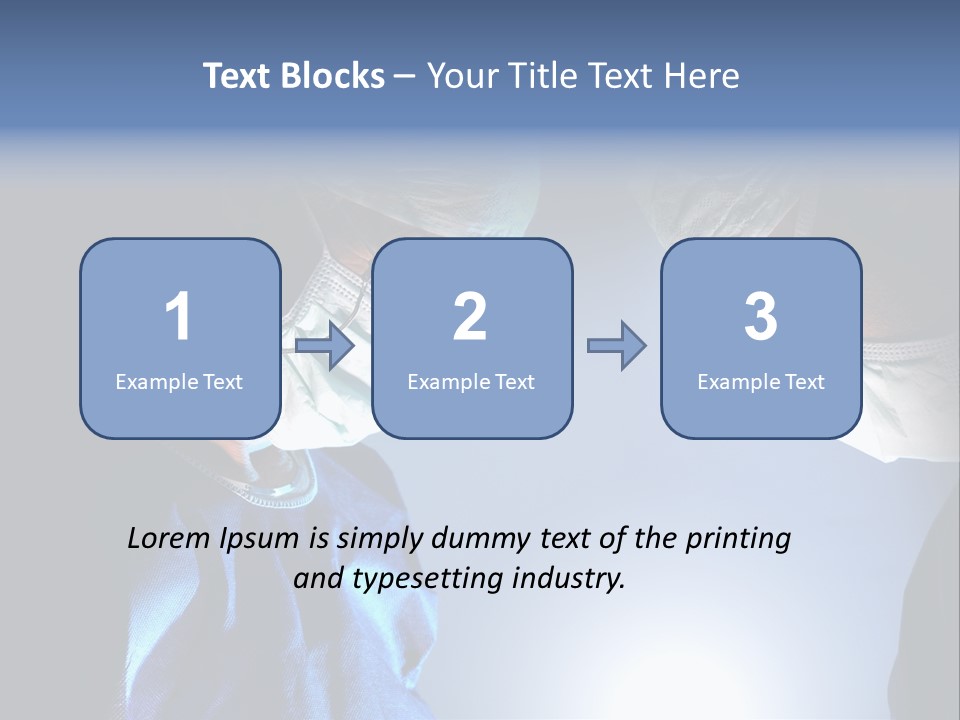 Text Blocks – Your Title Text Here

1
Example Text

2
Example Text

3
Example Text

Lorem Ipsum is simply dummy text of the printing and typesetting industry.